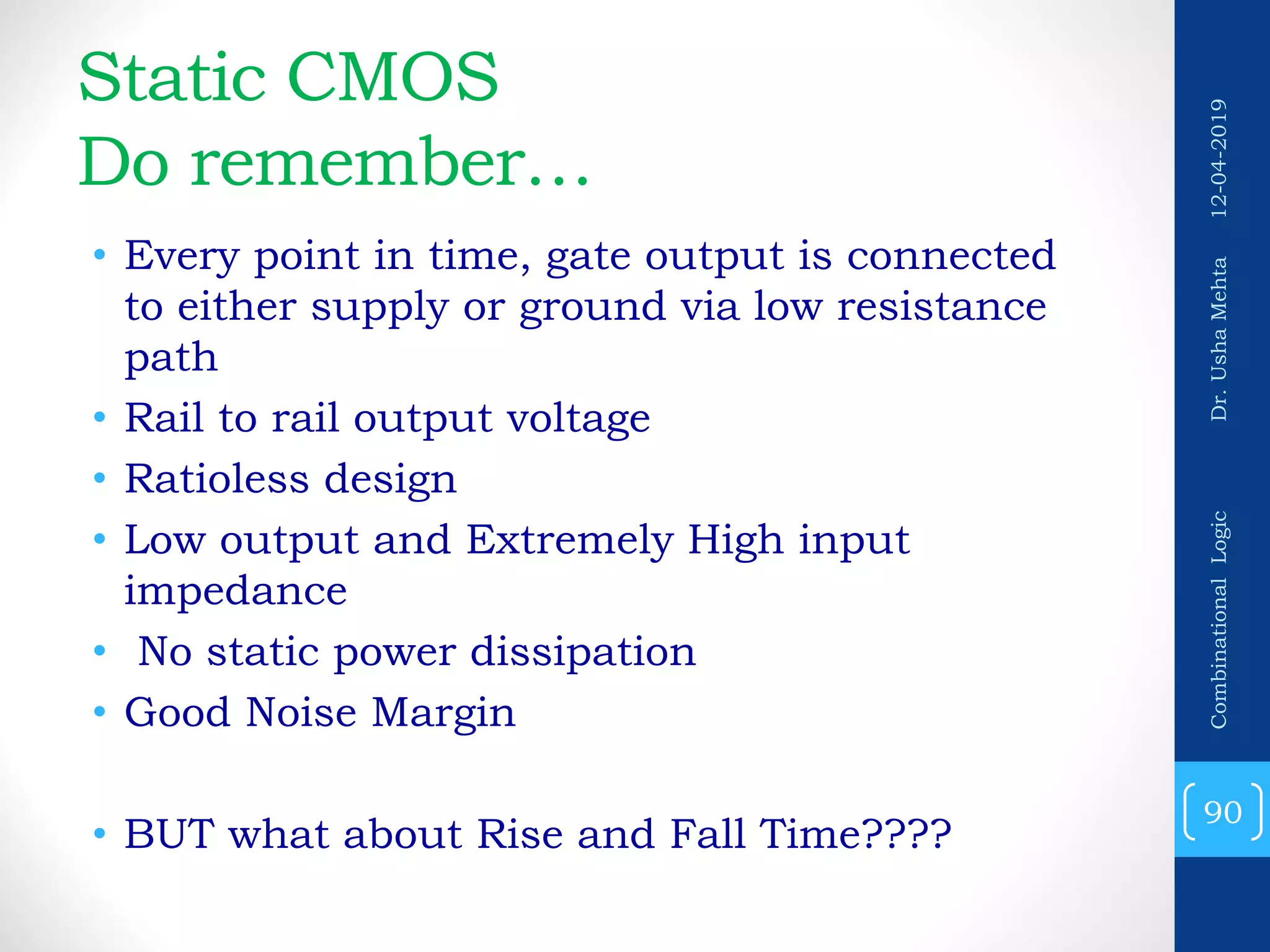 Static CMOS
Do remember…

• Every point in time, gate output is connected to either supply or ground via low resistance path
• Rail to rail output voltage
• Ratioless design
• Low output and Extremely High input impedance
• No static power dissipation
• Good Noise Margin

• BUT what about Rise and Fall Time????

12-04-2019 Dr. Usha Mehta Combinational Logic

90